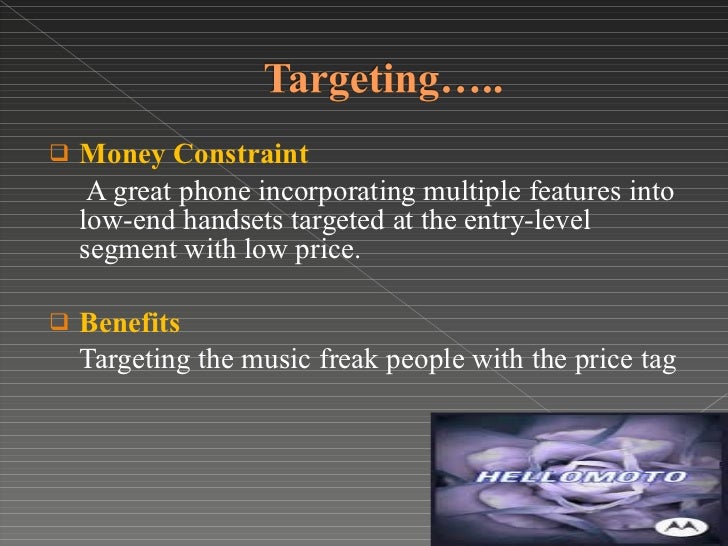 Targeting…..

❑ Money Constraint

A great phone incorporating multiple features into low-end handsets targeted at the entry-level segment with low price.

❑ Benefits

Targeting the music freak people with the price tag

HELLOMOTO